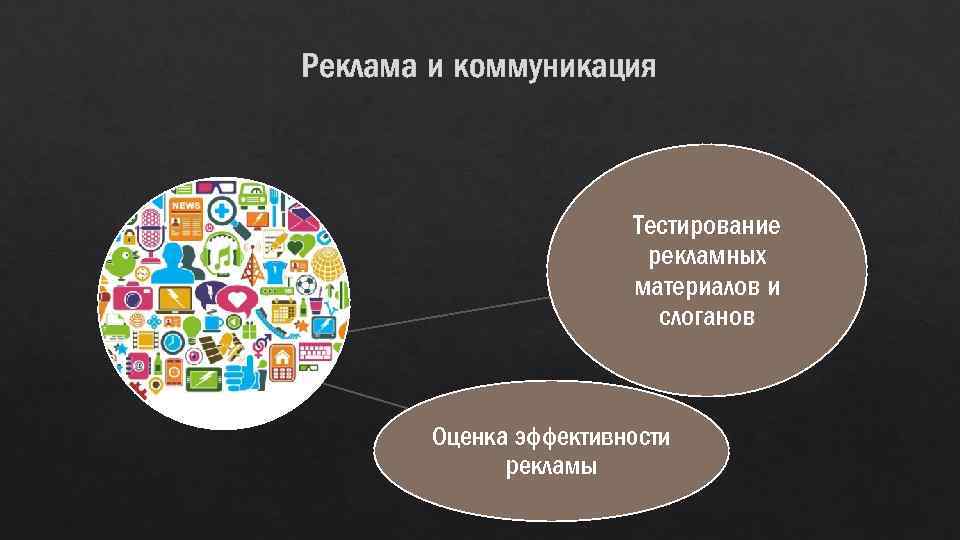 Реклама и коммуникация

NEWS

Тестирование рекламных материалов и слоганов

Оценка эффективности рекламы